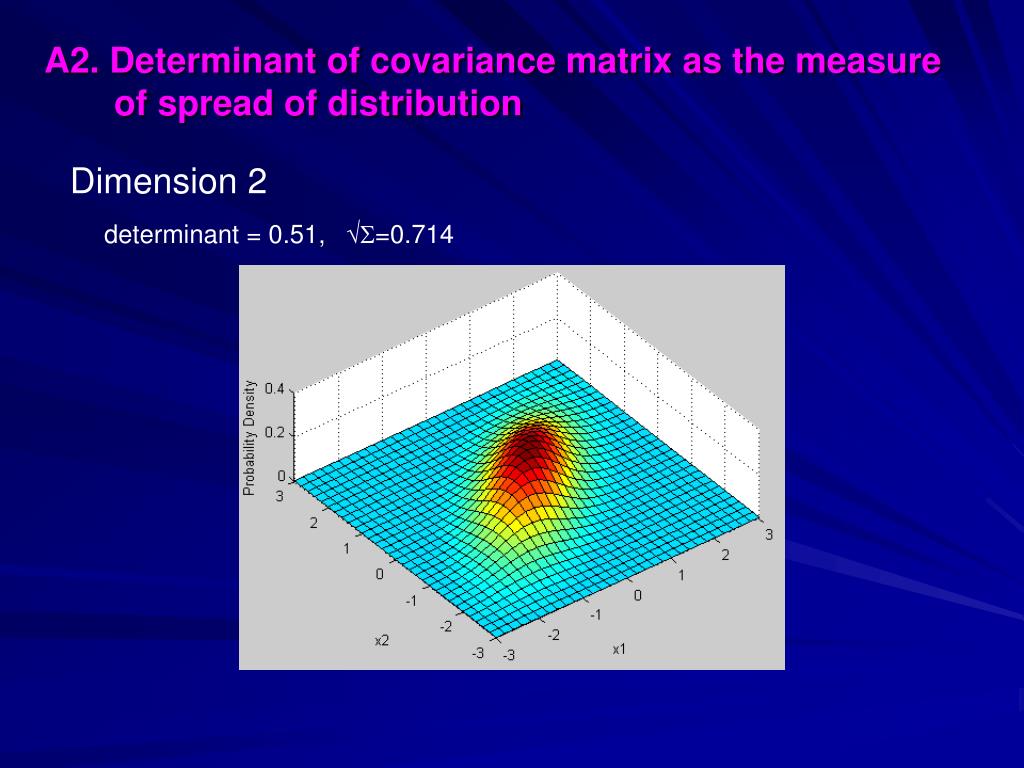 A2. Determinant of covariance matrix as the measure of spread of distribution

Dimension 2

determinant = 0.51, $\sqrt{\Sigma}$=0.714

Probability Density

0.4

0.2

0

3

2

1

0

-1

-2

-3

x2

-3

-2

-1

0

1

2

3

x1